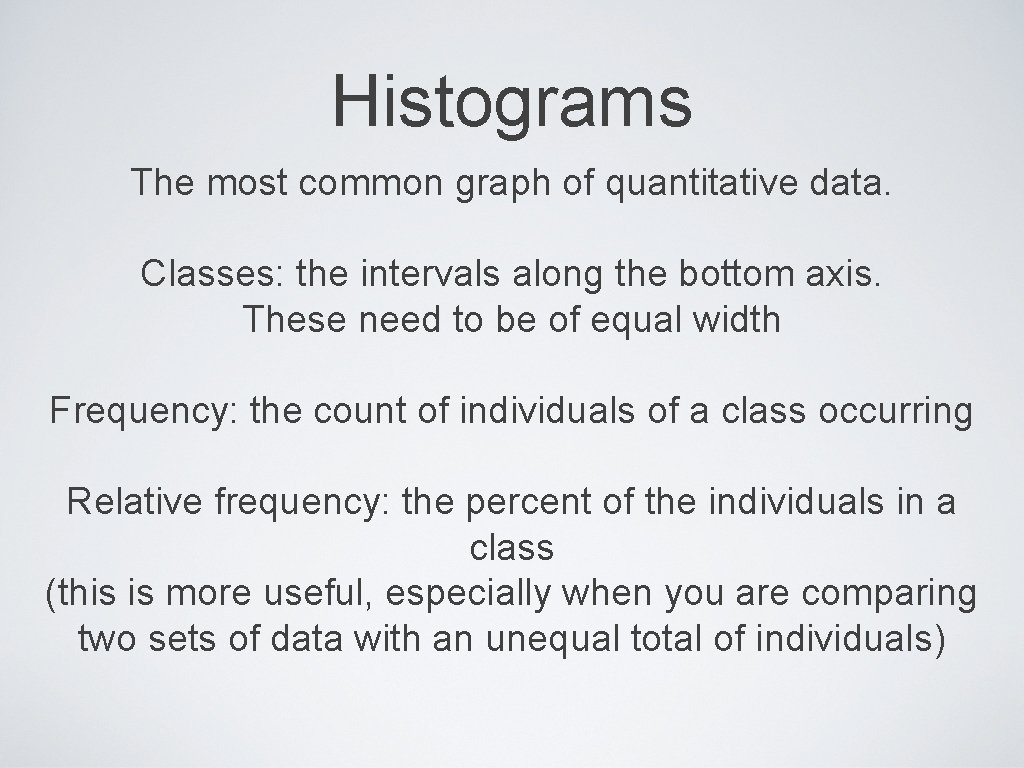 Histograms

The most common graph of quantitative data.

Classes: the intervals along the bottom axis. These need to be of equal width

Frequency: the count of individuals of a class occurring

Relative frequency: the percent of the individuals in a class
(this is more useful, especially when you are comparing two sets of data with an unequal total of individuals)